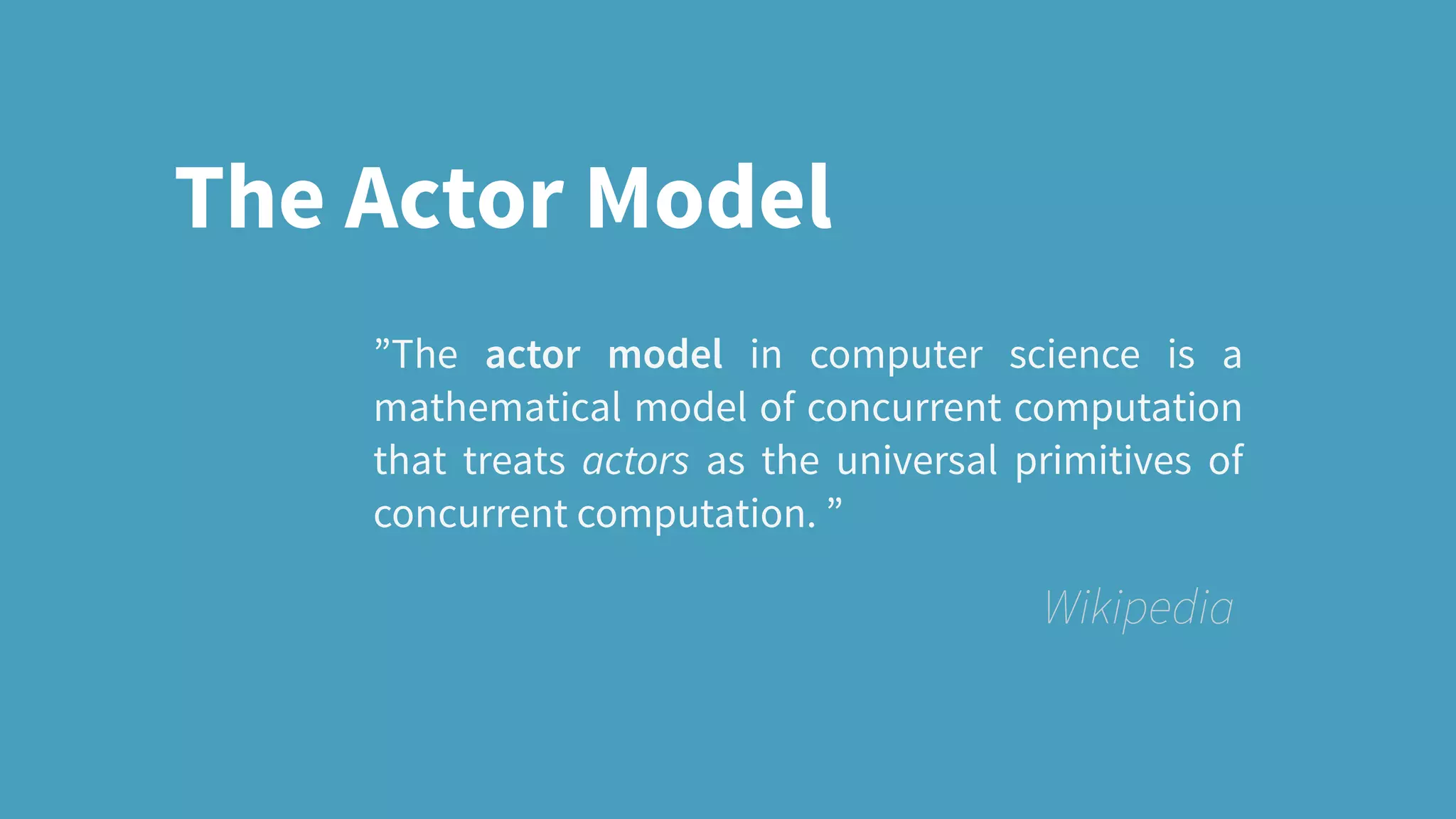 The Actor Model

”The actor model in computer science is a mathematical model of concurrent computation that treats actors as the universal primitives of concurrent computation. ”

Wikipedia